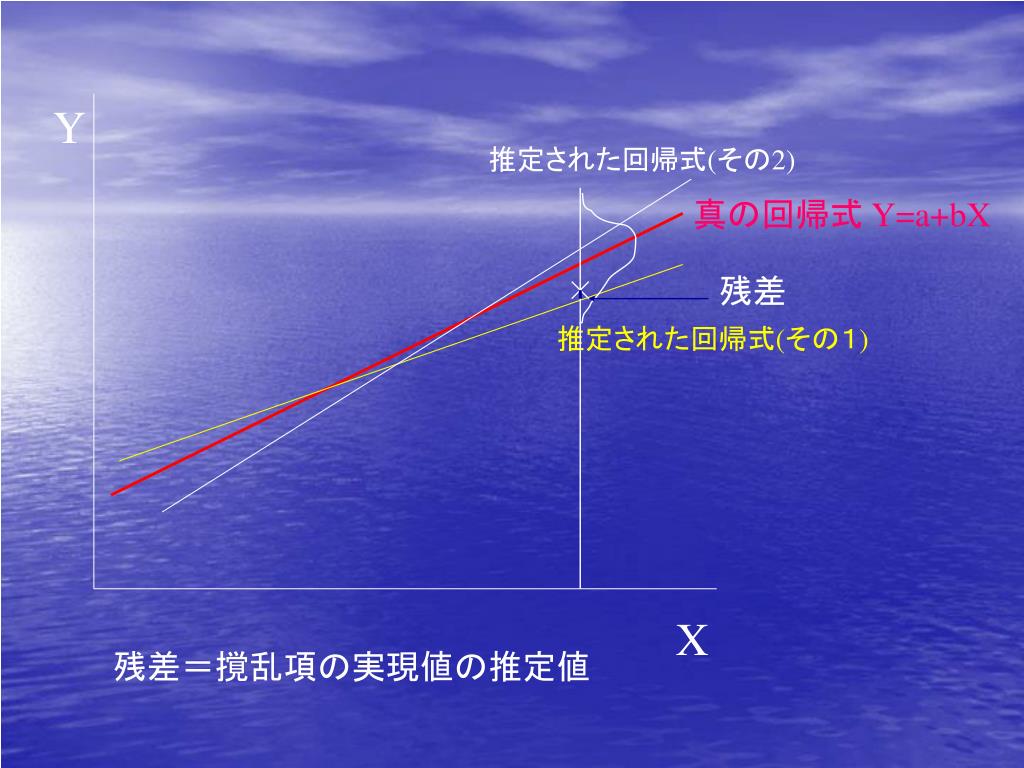 Y

推定された回帰式(その2)

真の回帰式 Y=a+bX

残差

推定された回帰式(その1)

X

残差＝撹乱項の実現値の推定値